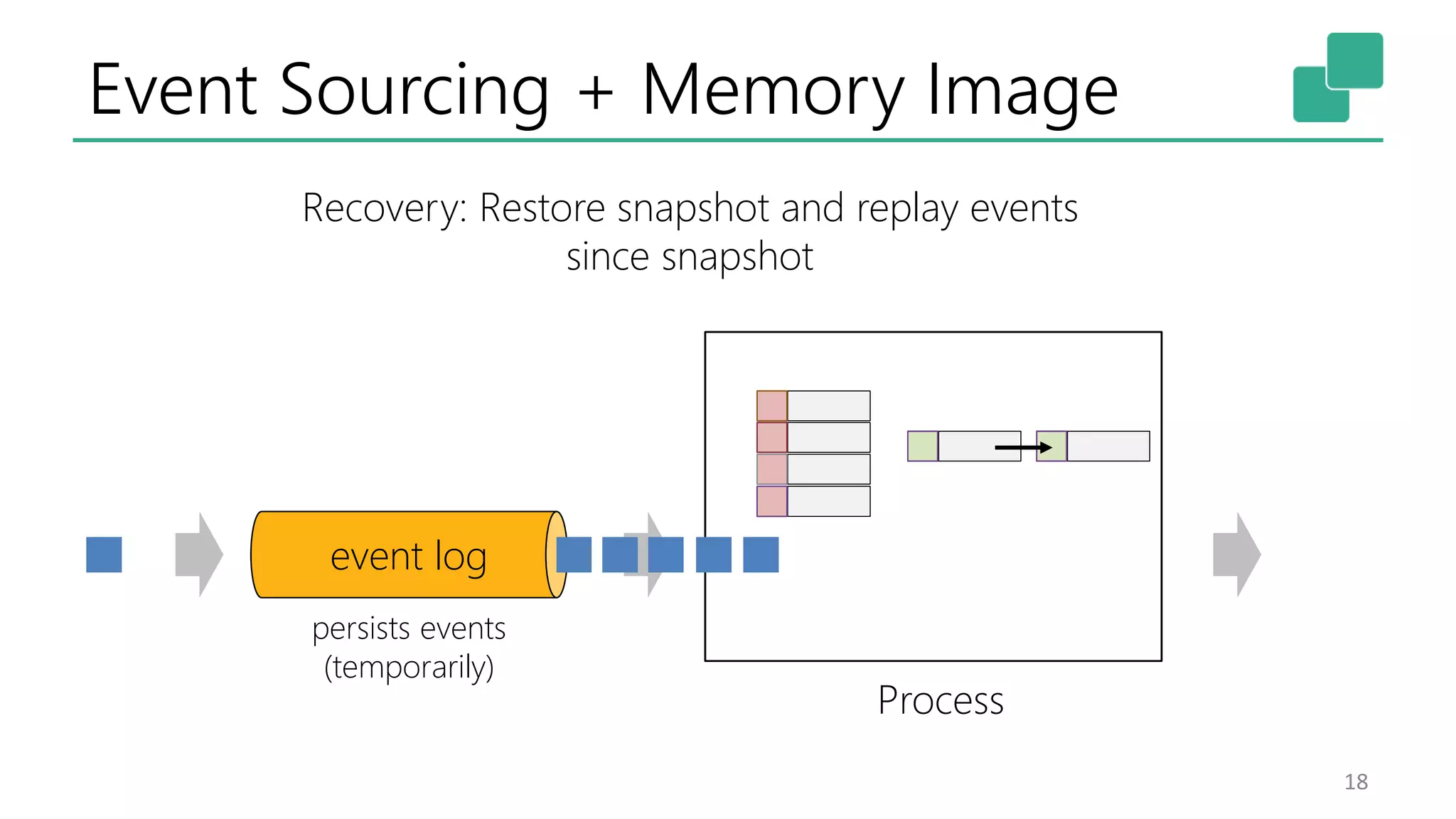 Event Sourcing + Memory Image

Recovery: Restore snapshot and replay events since snapshot

event log

persists events (temporarily)

Process

18